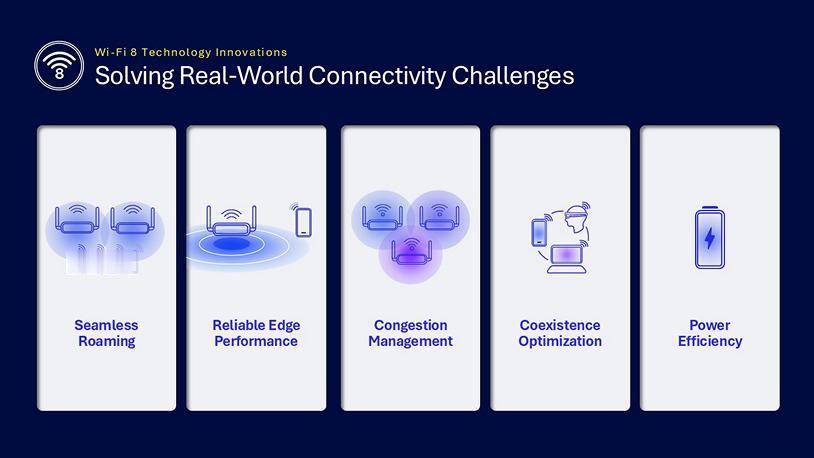 8

Wi-Fi 8 Technology Innovations

Solving Real-World Connectivity Challenges

Seamless Roaming

Reliable Edge Performance

Congestion Management

Coexistence Optimization

Power Efficiency